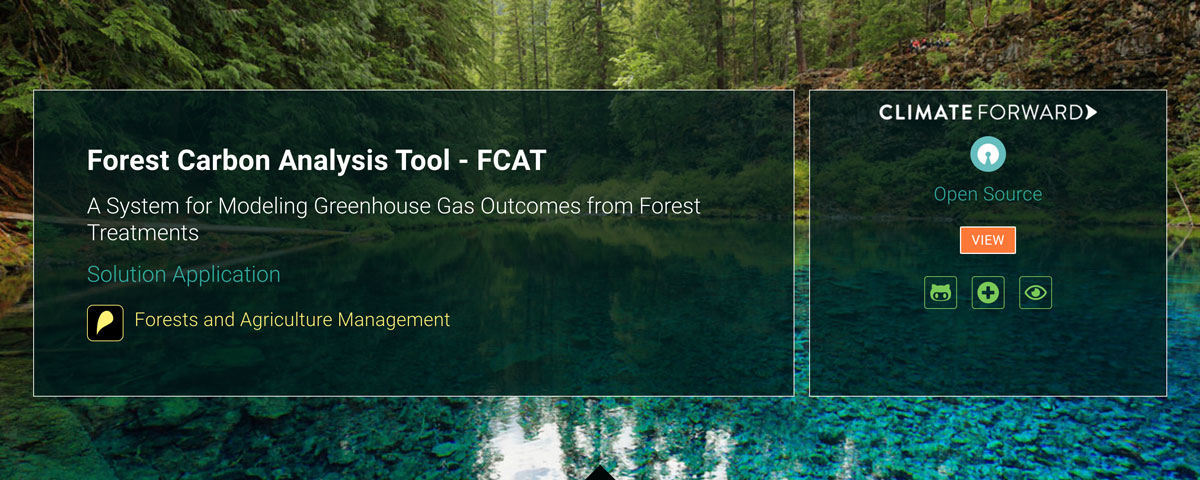 Forest Carbon Analysis Tool - FCAT

A System for Modeling Greenhouse Gas Outcomes from Forest Treatments

Solution Application

Forests and Agriculture Management

CLIMATE FORWARD

Open Source

VIEW